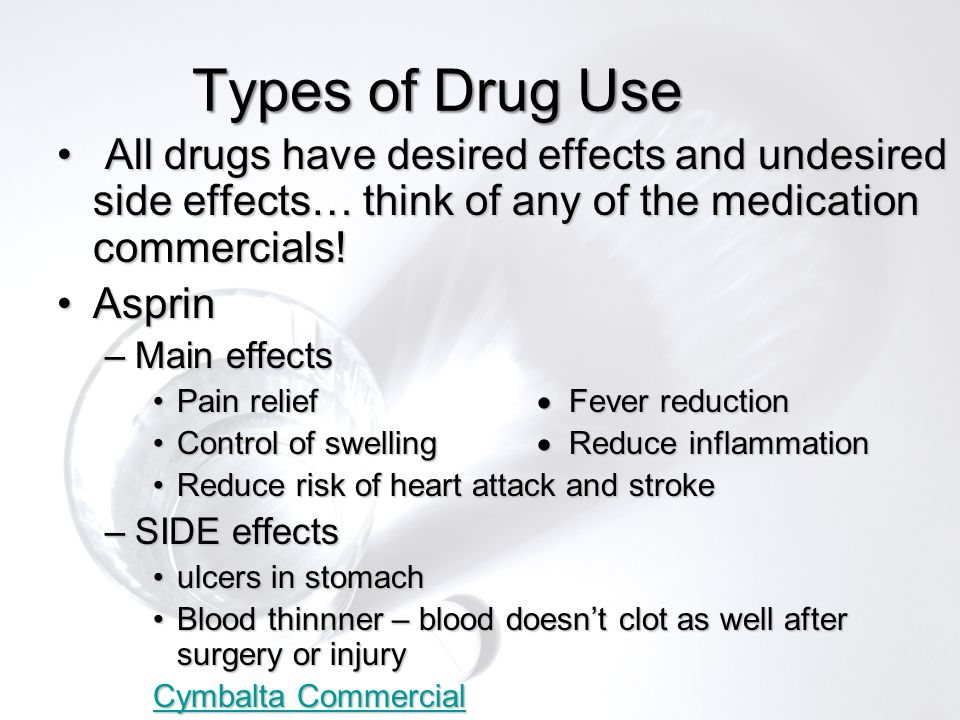 Types of Drug Use

• All drugs have desired effects and undesired side effects… think of any of the medication commercials!
• Asprin
– Main effects
• Pain relief
• Fever reduction
• Control of swelling
• Reduce inflammation
• Reduce risk of heart attack and stroke
– SIDE effects
• ulcers in stomach
• Blood thinnner – blood doesn't clot as well after surgery or injury

Cymbalta Commercial